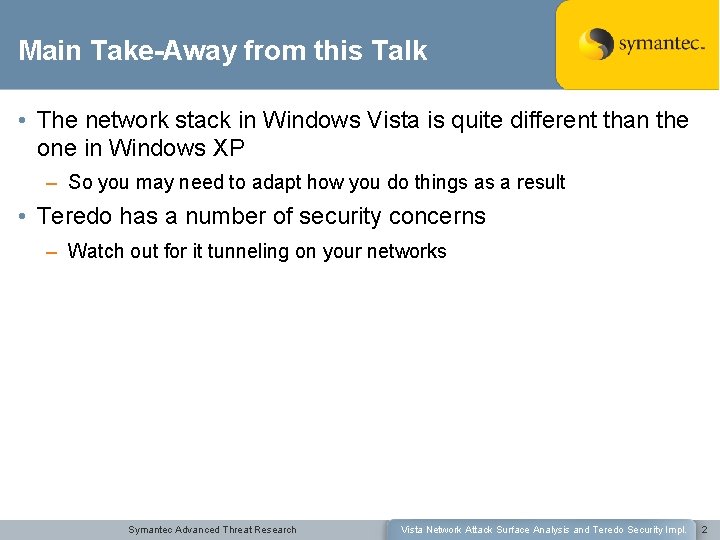 Main Take-Away from this Talk

symantec.

• The network stack in Windows Vista is quite different than the one in Windows XP

– So you may need to adapt how you do things as a result

• Teredo has a number of security concerns

– Watch out for it tunneling on your networks

Symantec Advanced Threat Research

Vista Network Attack Surface Analysis and Teredo Security Impl.

2